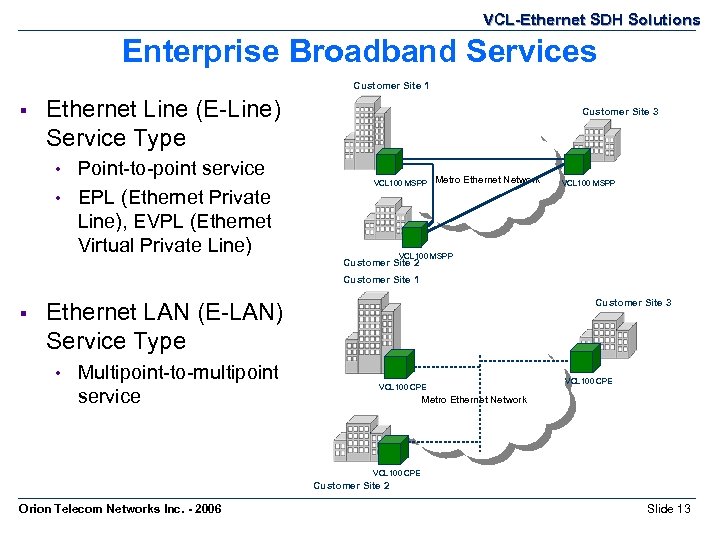 VCL-Ethernet SDH Solutions

Enterprise Broadband Services

▪ Ethernet Line (E-Line) Service Type
• Point-to-point service
• EPL (Ethernet Private Line), EVPL (Ethernet Virtual Private Line)

▪ Ethernet LAN (E-LAN) Service Type
• Multipoint-to-multipoint service

Customer Site 1
Customer Site 3
VCL100 MSPP
Metro Ethernet Network
VCL100 MSPP
VCL100 MSPP
Customer Site 2

Customer Site 1
Customer Site 3
VCL100 CPE
VCL100 CPE
Metro Ethernet Network
VCL100 CPE
Customer Site 2

Orion Telecom Networks Inc. - 2006

Slide 13